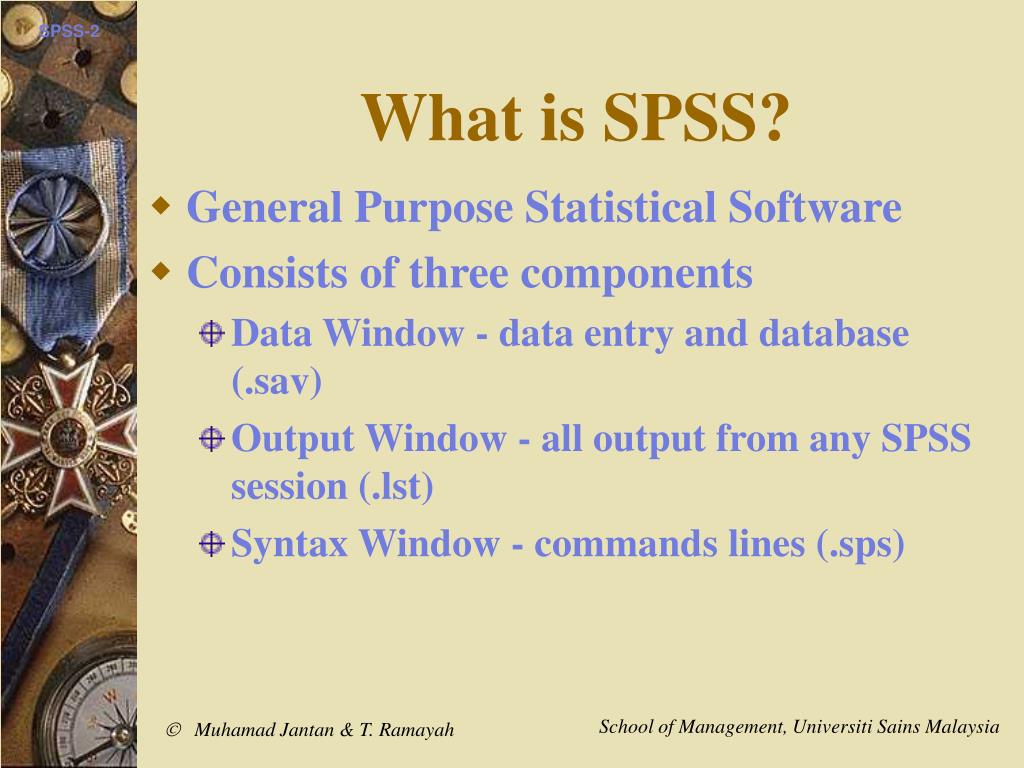 SPSS-2

What is SPSS?

General Purpose Statistical Software

Consists of three components

Data Window - data entry and database (.sav)

Output Window - all output from any SPSS session (.lst)

Syntax Window - commands lines (.sps)

© Muhamad Jantan & T. Ramayah

School of Management, Universiti Sains Malaysia